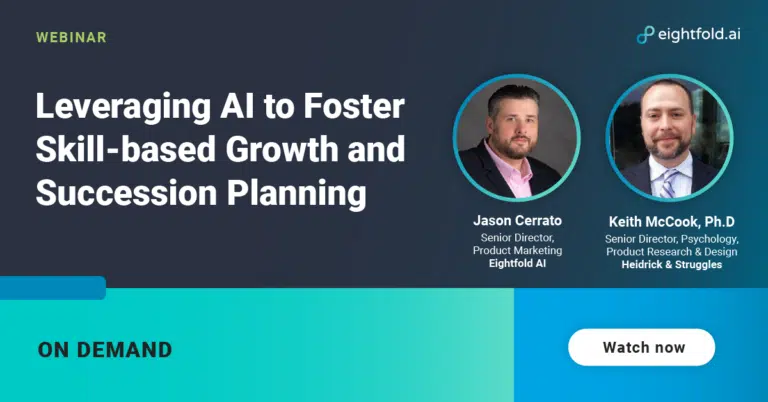 WEBINAR

eightfold.ai

Leveraging AI to Foster Skill-based Growth and Succession Planning

Jason Cerrato
Senior Director, Product Marketing
Eightfold AI

Keith McCook, Ph.D
Senior Director, Psychology, Product Research & Design
Heidrick & Struggles

ON DEMAND

Watch now